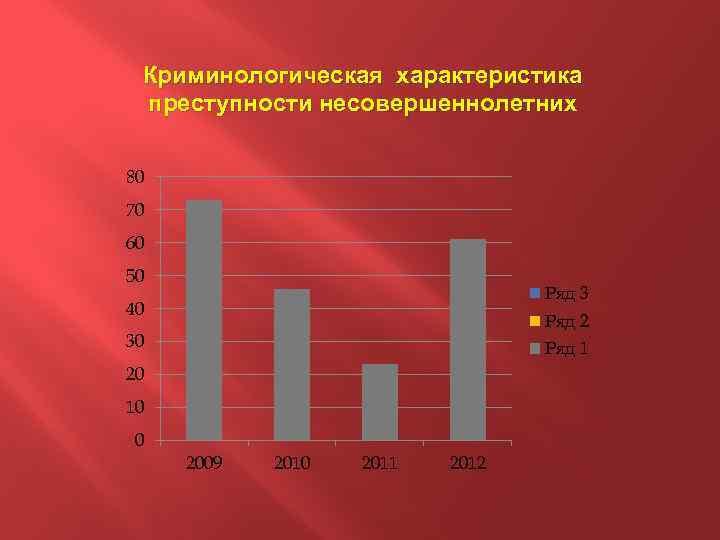 Криминологическая характеристика преступности несовершеннолетних

80
70
60
50
40
30
20
10
0

2009
2010
2011
2012

Ряд 3
Ряд 2
Ряд 1